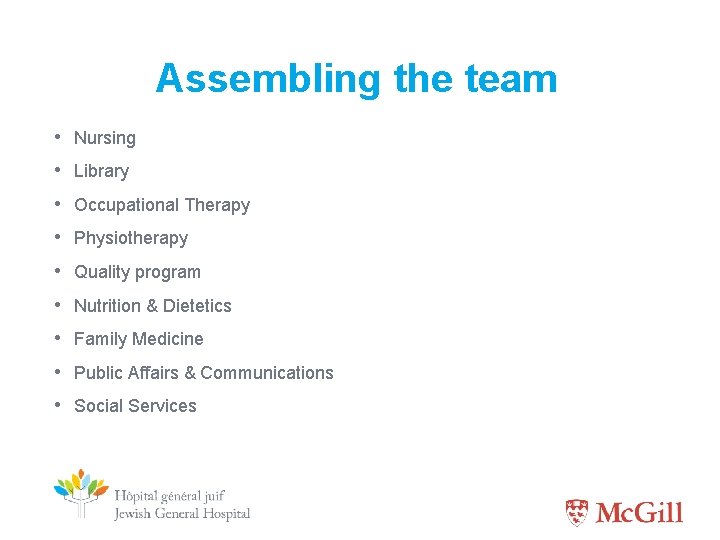 Assembling the team

• Nursing
• Library
• Occupational Therapy
• Physiotherapy
• Quality program
• Nutrition & Dietetics
• Family Medicine
• Public Affairs & Communications
• Social Services

Hôpital général juif
Jewish General Hospital

McGill